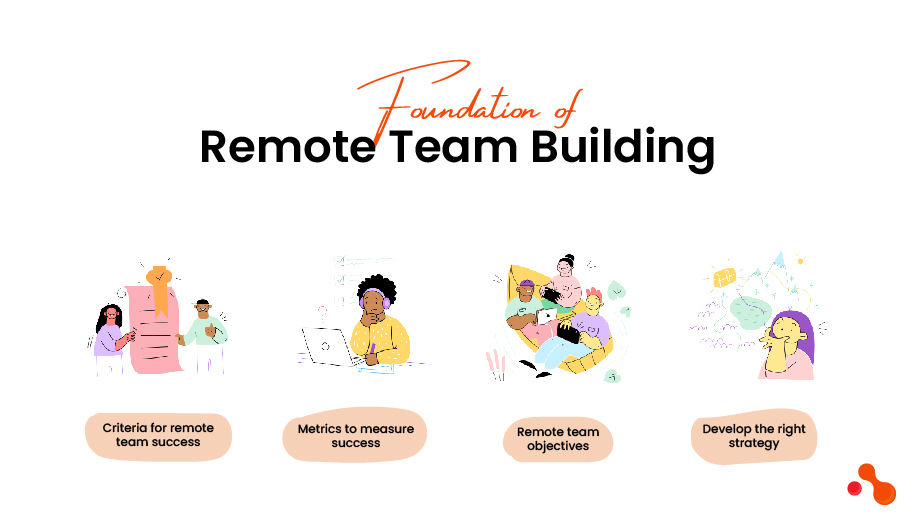 Foundation of
Remote Team Building

Criteria for remote team success

Metrics to measure success

Remote team objectives

Develop the right strategy